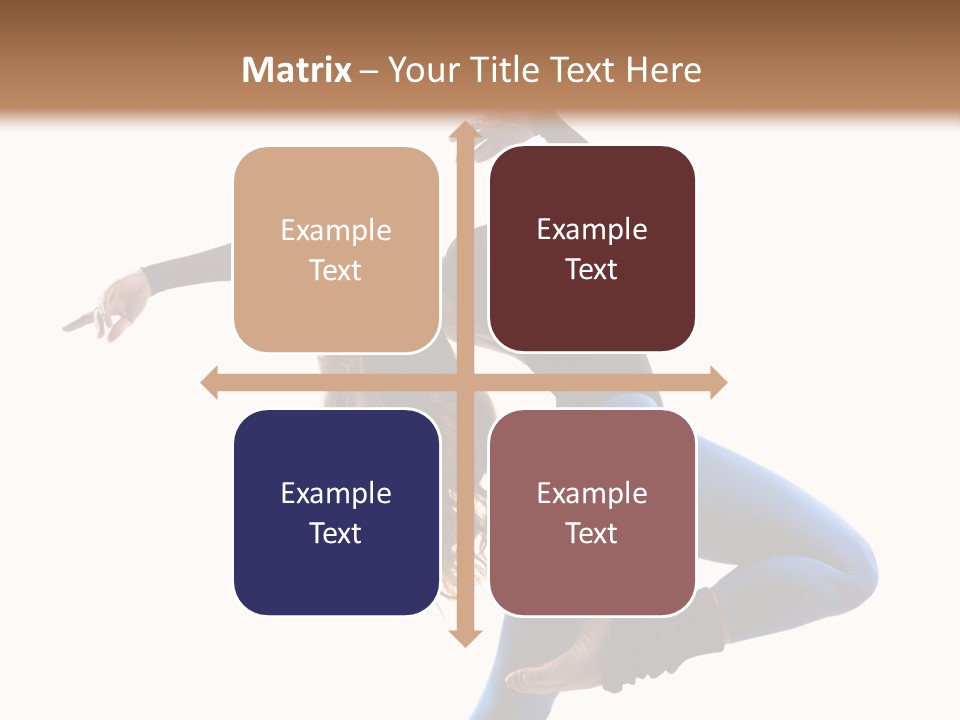 Matrix – Your Title Text Here

Example Text

Example Text

Example Text

Example Text